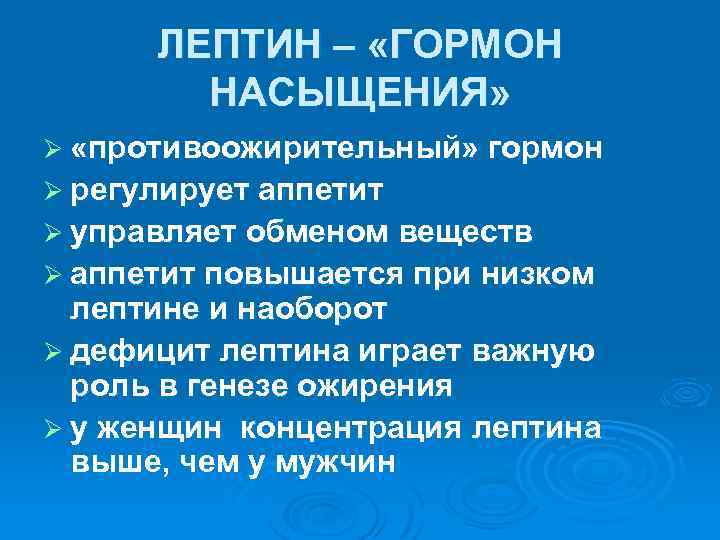 ЛЕПТИН – «ГОРМОН НАСЫЩЕНИЯ»

➢ «противоожирительный» гормон
➢ регулирует аппетит
➢ управляет обменом веществ
➢ аппетит повышается при низком лептине и наоборот
➢ дефицит лептина играет важную роль в генезе ожирения
➢ у женщин концентрация лептина выше, чем у мужчин